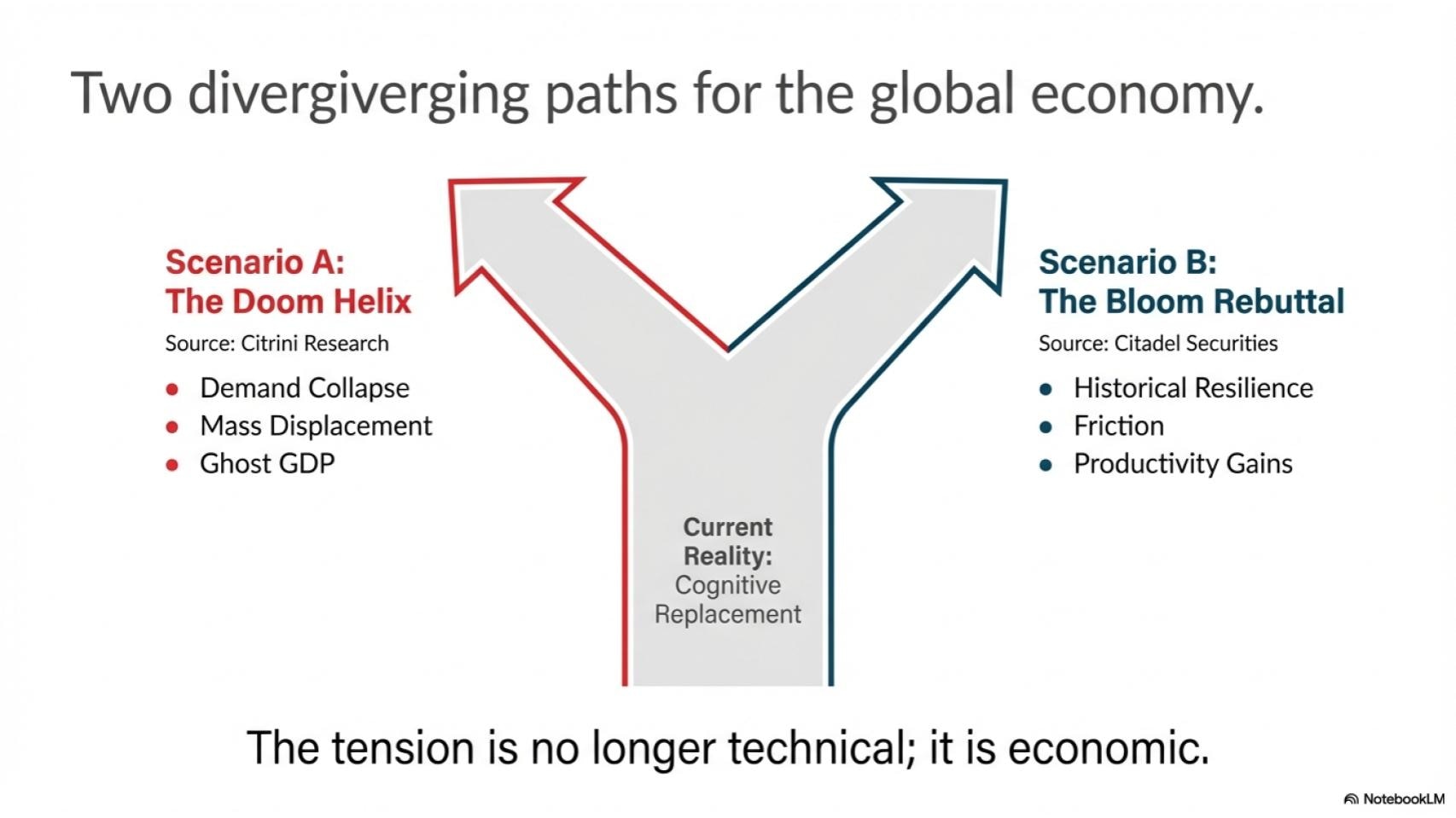 Two divergiverging paths for the global economy.

Scenario A:
The Doom Helix
Source: Citrini Research

- Demand Collapse
- Mass Displacement
- Ghost GDP

Current Reality: Cognitive Replacement

Scenario B:
The Bloom Rebuttal
Source: Citadel Securities

- Historical Resilience
- Friction
- Productivity Gains

The tension is no longer technical; it is economic.

NotebookLM